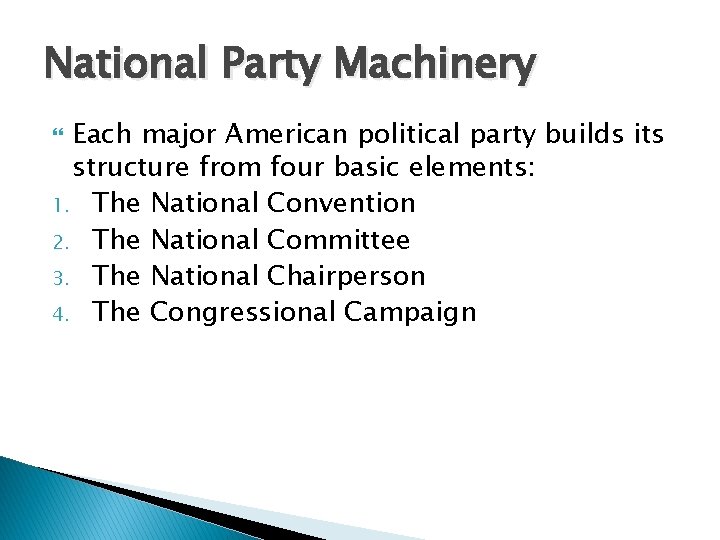 National Party Machinery

Each major American political party builds its structure from four basic elements:

1. The National Convention
2. The National Committee
3. The National Chairperson
4. The Congressional Campaign